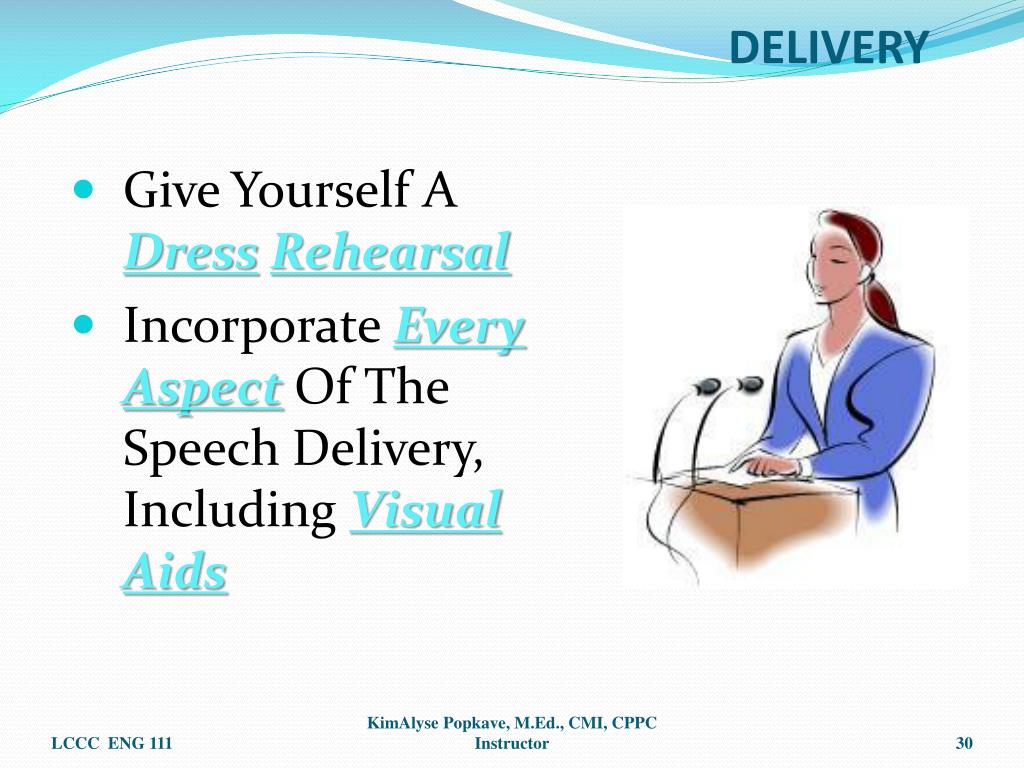 DELIVERY

- Give Yourself A Dress Rehearsal
- Incorporate Every Aspect Of The Speech Delivery, Including Visual Aids

LCCC ENG 111

KimAlyse Popkave, M.Ed., CMI, CPPC
Instructor

30